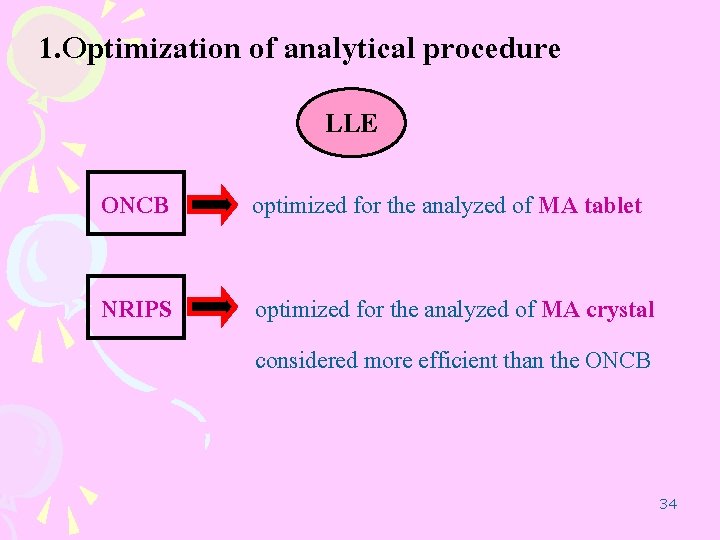 1.Optimization of analytical procedure

LLE

ONCB

optimized for the analyzed of MA tablet

NRIPS

optimized for the analyzed of MA crystal

considered more efficient than the ONCB

34